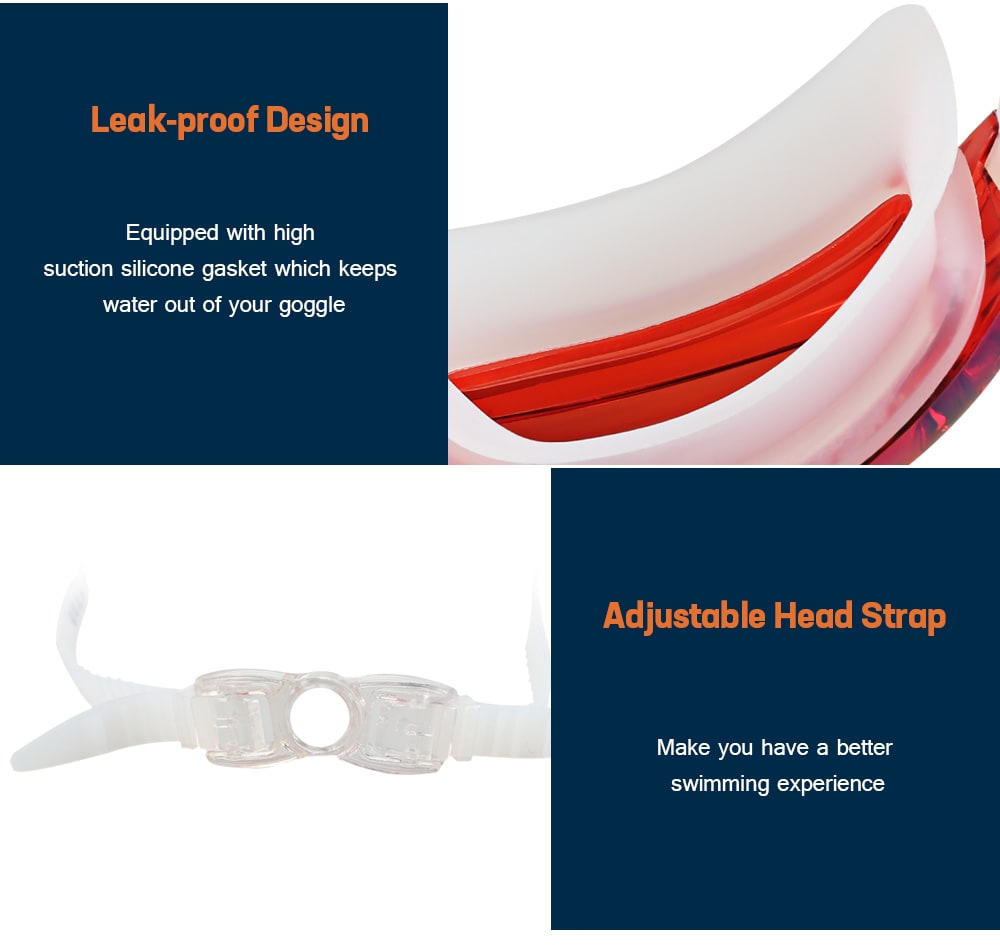 Leak-proof Design

Equipped with high suction silicone gasket which keeps water out of your goggle

Adjustable Head Strap

Make you have a better swimming experience